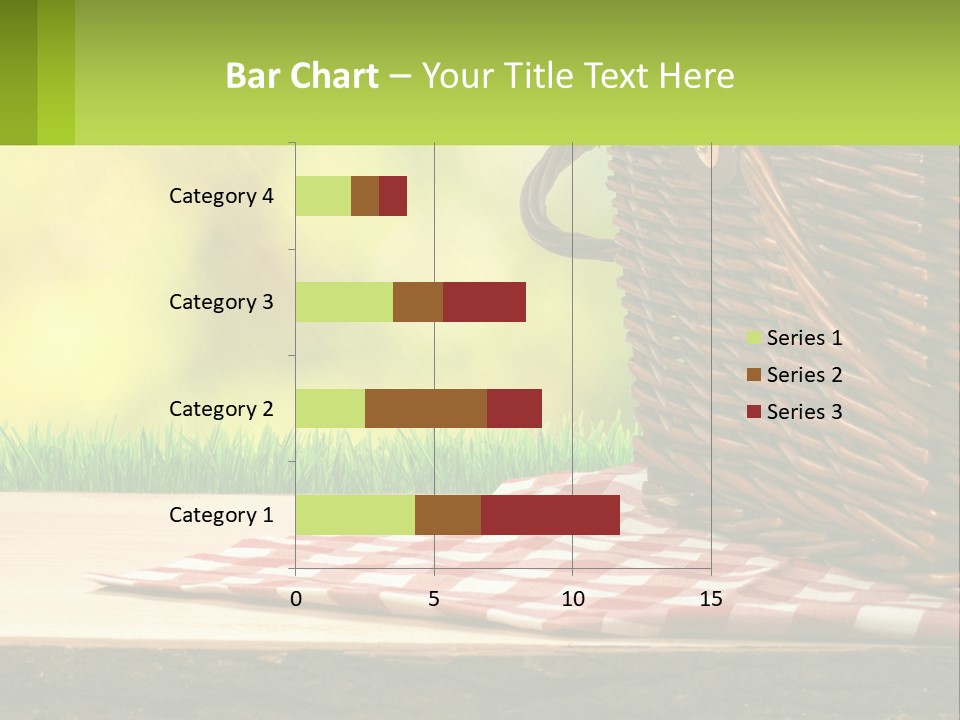 Bar Chart – Your Title Text Here

Category 4
Category 3
Category 2
Category 1

0
5
10
15

Series 1
Series 2
Series 3